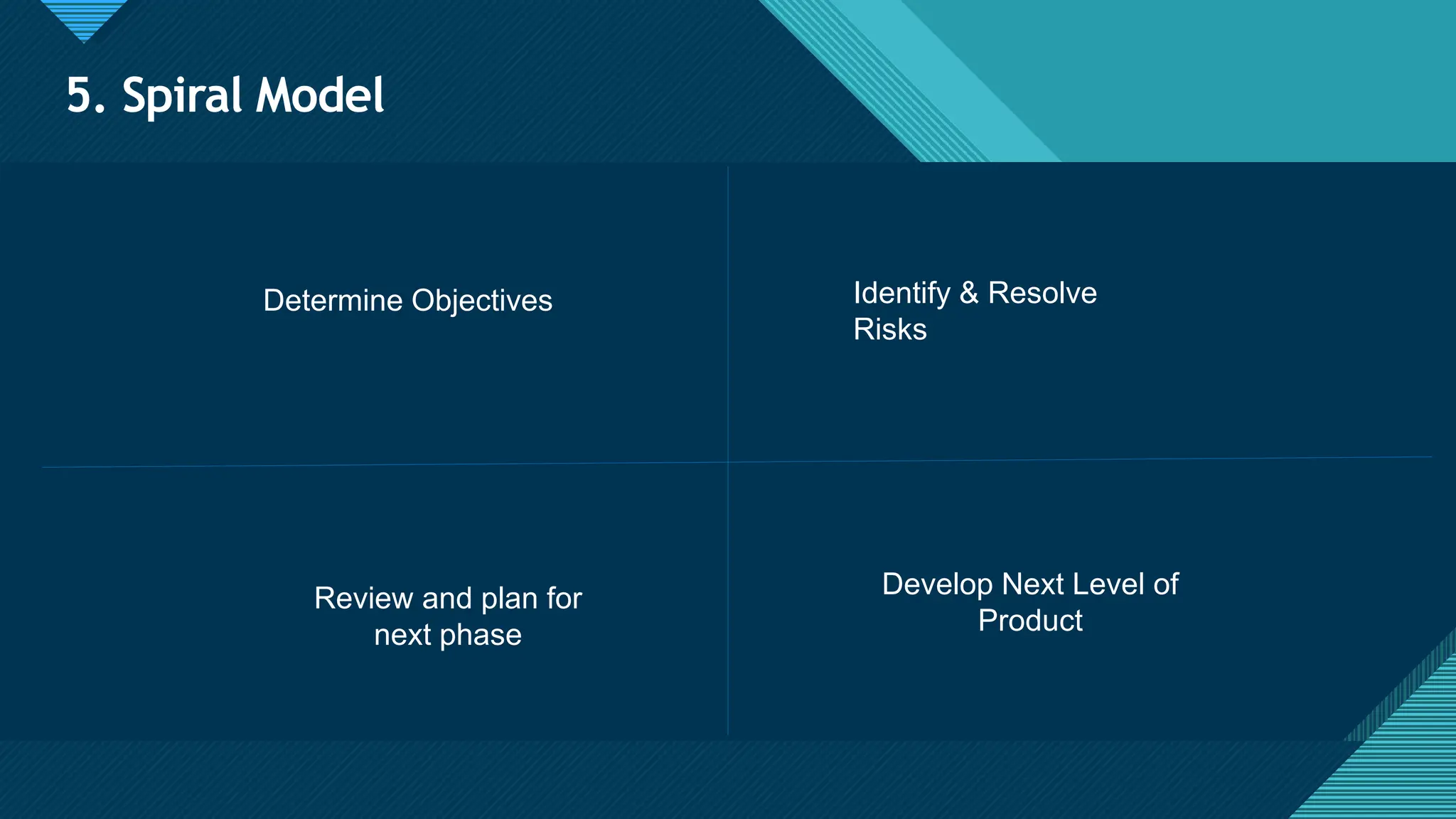 5. Spiral Model

Determine Objectives

Identify & Resolve Risks

Review and plan for next phase

Develop Next Level of Product